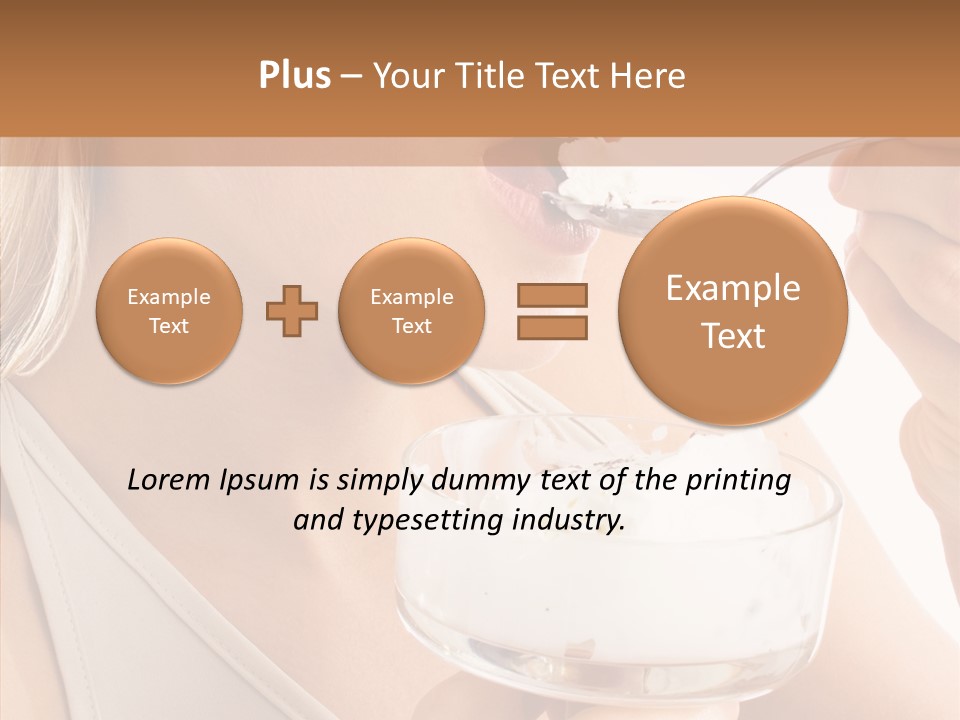 Plus – Your Title Text Here

Example Text

Example Text

Example Text

Lorem Ipsum is simply dummy text of the printing and typesetting industry.